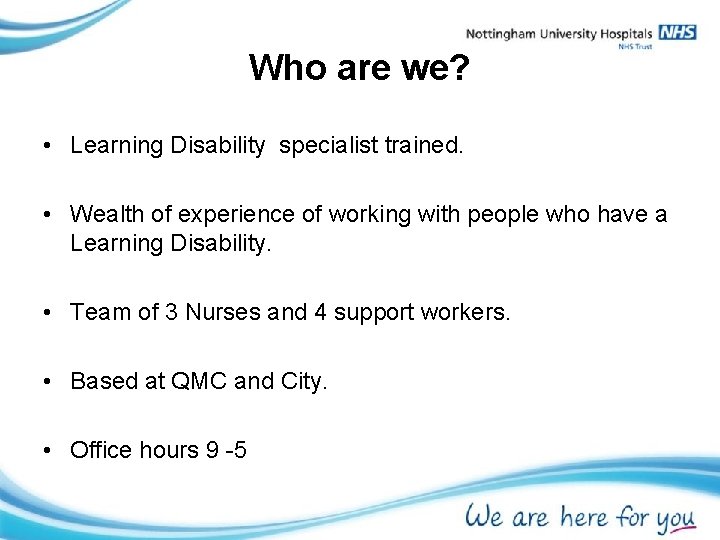 Nottingham University Hospitals NHS
NHS Trust

Who are we?

• Learning Disability specialist trained.

• Wealth of experience of working with people who have a Learning Disability.

• Team of 3 Nurses and 4 support workers.

• Based at QMC and City.

• Office hours 9 -5

We are here for you